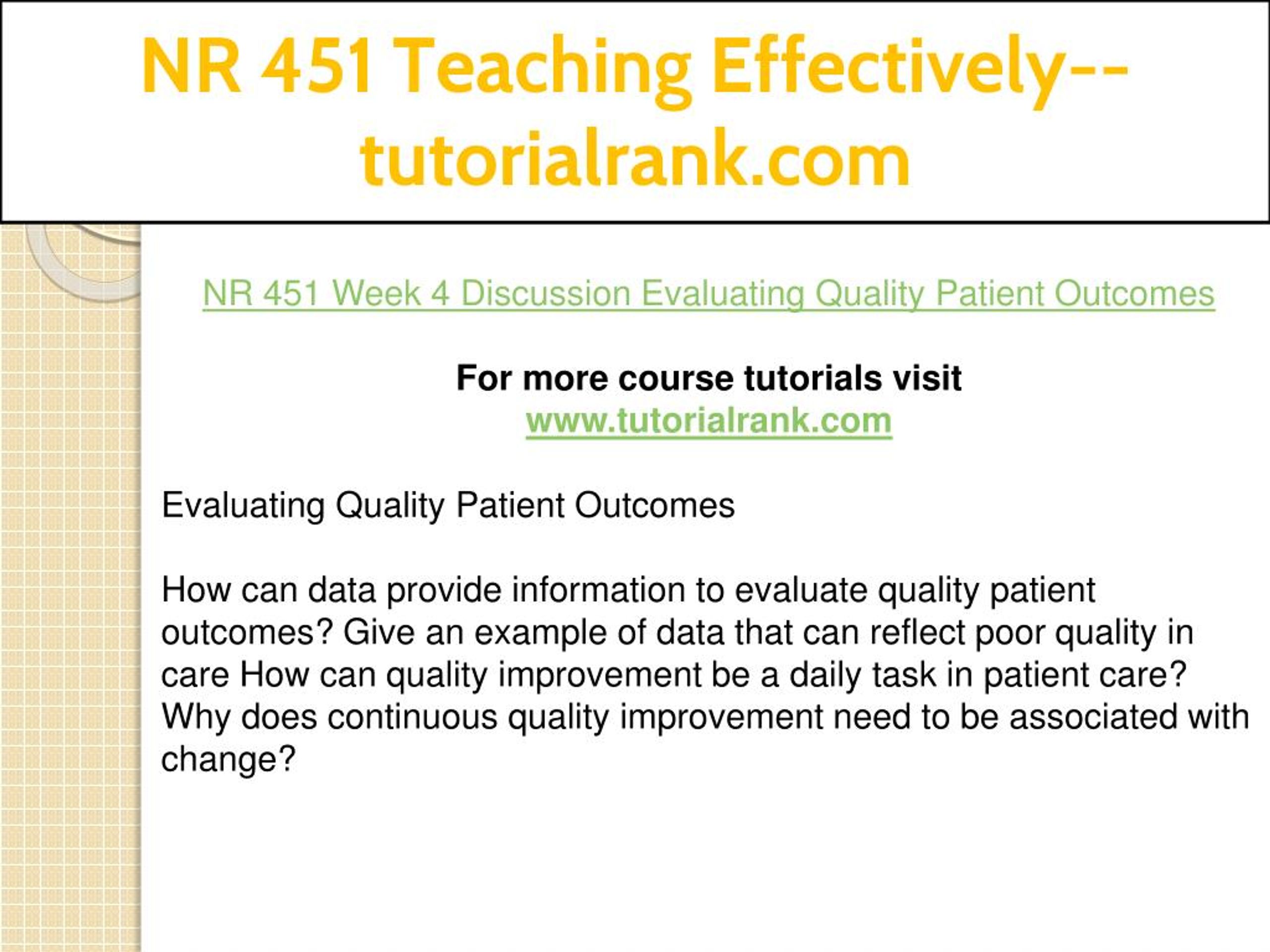 NR 451 Teaching Effectively--tutorialrank.com

NR 451 Week 4 Discussion Evaluating Quality Patient Outcomes

For more course tutorials visit
www.tutorialrank.com

Evaluating Quality Patient Outcomes

How can data provide information to evaluate quality patient outcomes? Give an example of data that can reflect poor quality in care How can quality improvement be a daily task in patient care? Why does continuous quality improvement need to be associated with change?